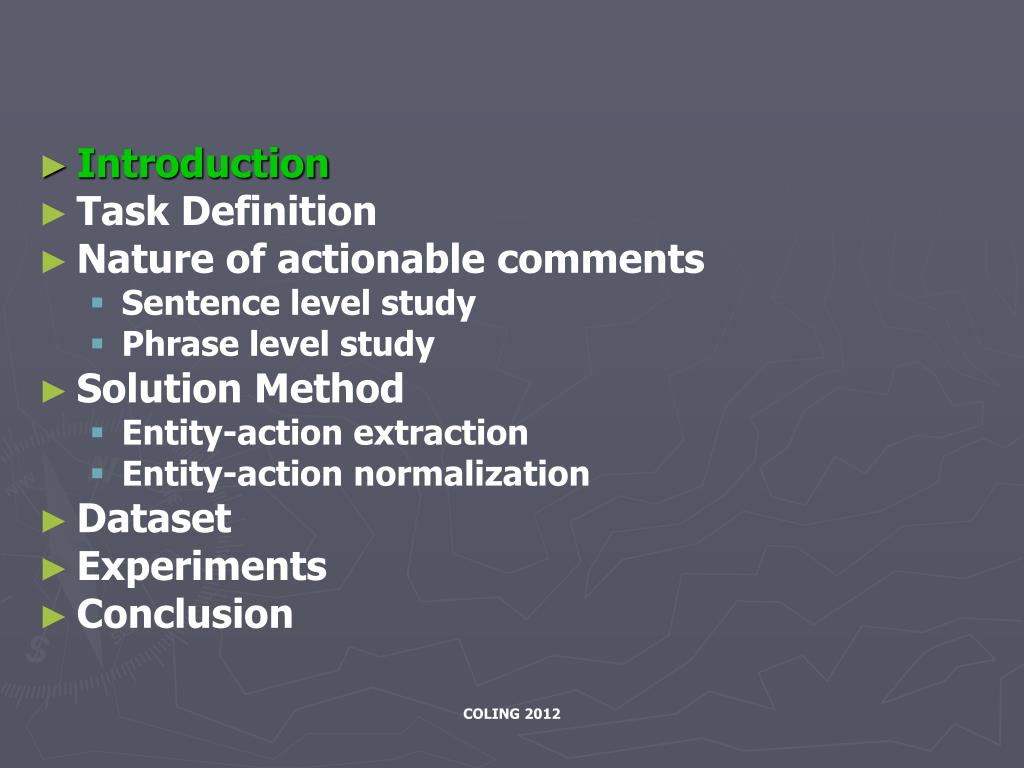 ► Introduction
► Task Definition
► Nature of actionable comments
▪ Sentence level study
▪ Phrase level study
► Solution Method
▪ Entity-action extraction
▪ Entity-action normalization
► Dataset
► Experiments
► Conclusion

COLING 2012